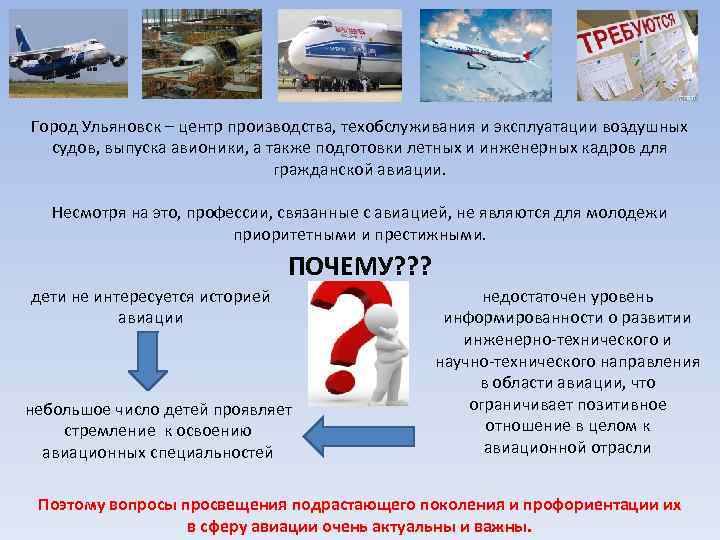 ТРЕБУЮТСЯ

Город Ульяновск – центр производства, техобслуживания и эксплуатации воздушных судов, выпуска авионики, а также подготовки летных и инженерных кадров для гражданской авиации.

Несмотря на это, профессии, связанные с авиацией, не являются для молодежи приоритетными и престижными.

ПОЧЕМУ???

дети не интересуется историей авиации

небольшое число детей проявляет стремление к освоению авиационных специальностей

недостаточен уровень информированности о развитии инженерно-технического и научно-технического направления в области авиации, что ограничивает позитивное отношение в целом к авиационной отрасли

Поэтому вопросы просвещения подрастающего поколения и профориентации их в сферу авиации очень актуальны и важны.